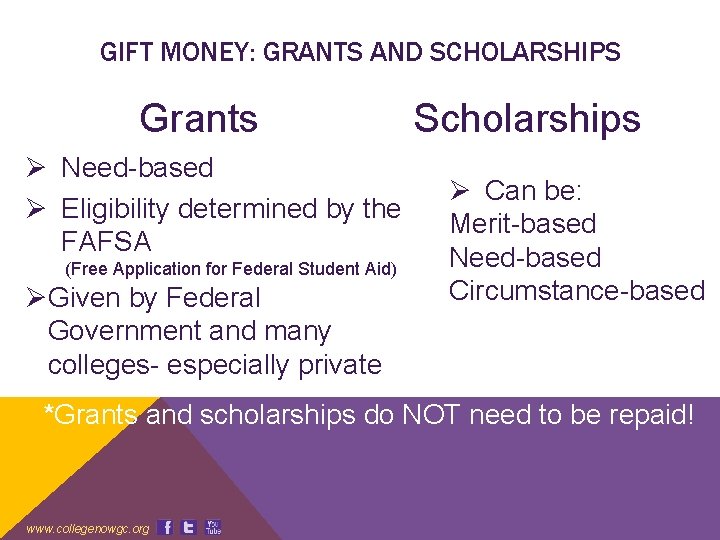 GIFT MONEY: GRANTS AND SCHOLARSHIPS

Grants

➢ Need-based
➢ Eligibility determined by the FAFSA
(Free Application for Federal Student Aid)
➢ Given by Federal Government and many colleges- especially private

Scholarships

➢ Can be:
Merit-based
Need-based
Circumstance-based

*Grants and scholarships do NOT need to be repaid!

www.collegenowgc.org f t You Tube